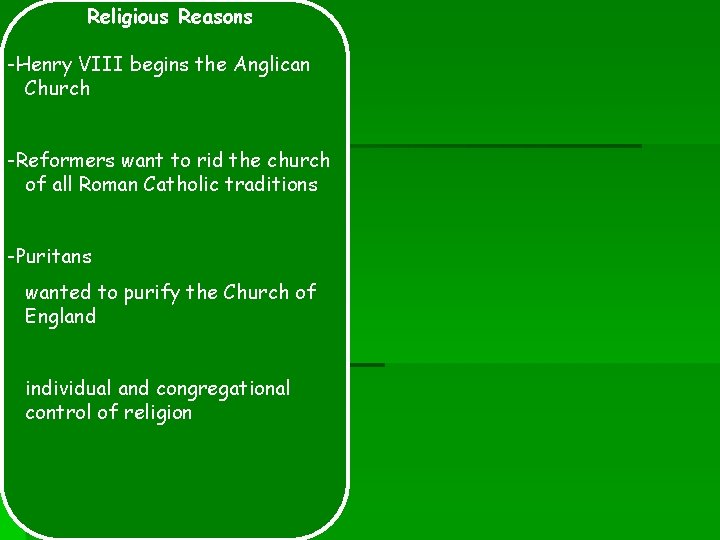 Religious Reasons

-Henry VIII begins the Anglican Church

-Reformers want to rid the church of all Roman Catholic traditions

-Puritans

wanted to purify the Church of England

individual and congregational control of religion